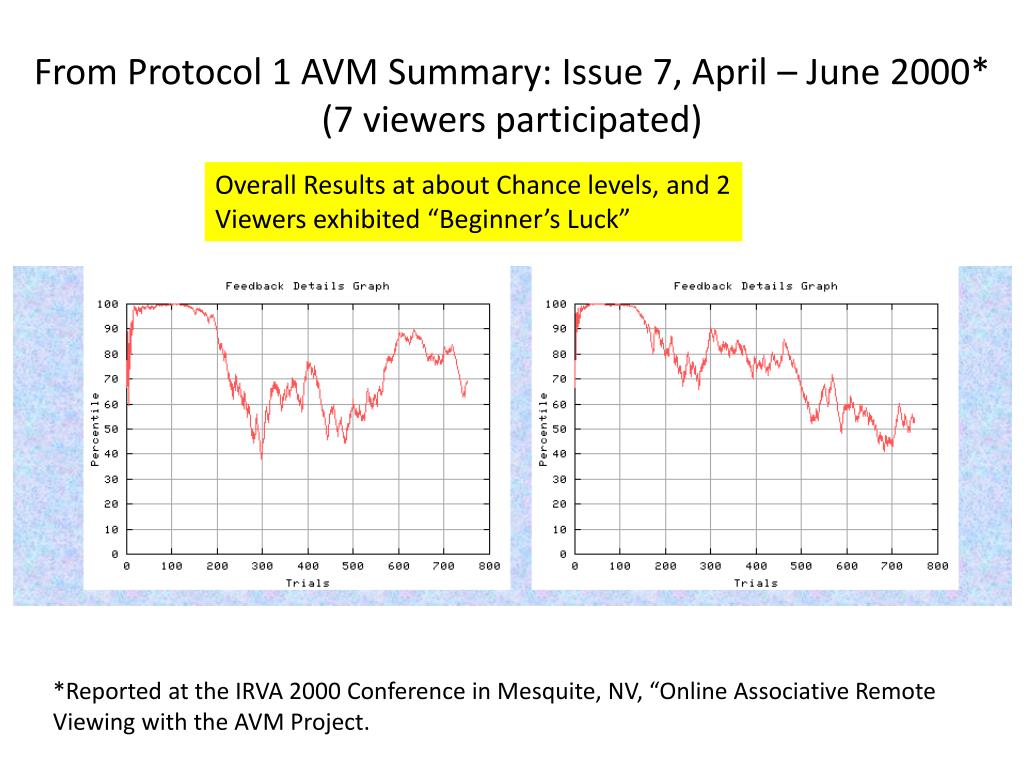 From Protocol 1 AVM Summary: Issue 7, April – June 2000* (7 viewers participated)

Overall Results at about Chance levels, and 2 Viewers exhibited “Beginner’s Luck”

Feedback Details Graph

100
90
80
70
60
50
40
30
20
10
0

Percentile

0 100 200 300 400 500 600 700 800
Trials

Feedback Details Graph

100
90
80
70
60
50
40
30
20
10
0

Percentile

0 100 200 300 400 500 600 700 800
Trials

*Reported at the IRVA 2000 Conference in Mesquite, NV, “Online Associative Remote Viewing with the AVM Project.